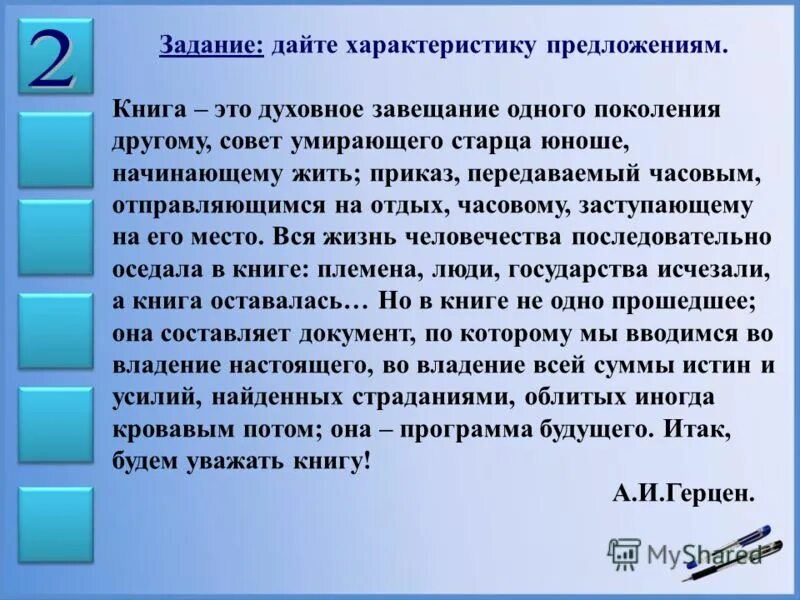 2

Задание: дайте характеристику предложениям.

Книга – это духовное завещание одного поколения другому, совет умирающего старца юноше, начинающему жить; приказ, передаваемый часовым, отправляющимся на отдых, часовому, заступающему на его место. Вся жизнь человечества последовательно оседала в книге: племена, люди, государства исчезали, а книга оставалась… Но в книге не одно прошедшее; она составляет документ, по которому мы вводимся во владение настоящего, во владение всей суммы истин и усилий, найденных страданиями, облитых иногда кровавым потом; она – программа будущего. Итак, будем уважать книгу!

А.И.Герцен.

MyShared